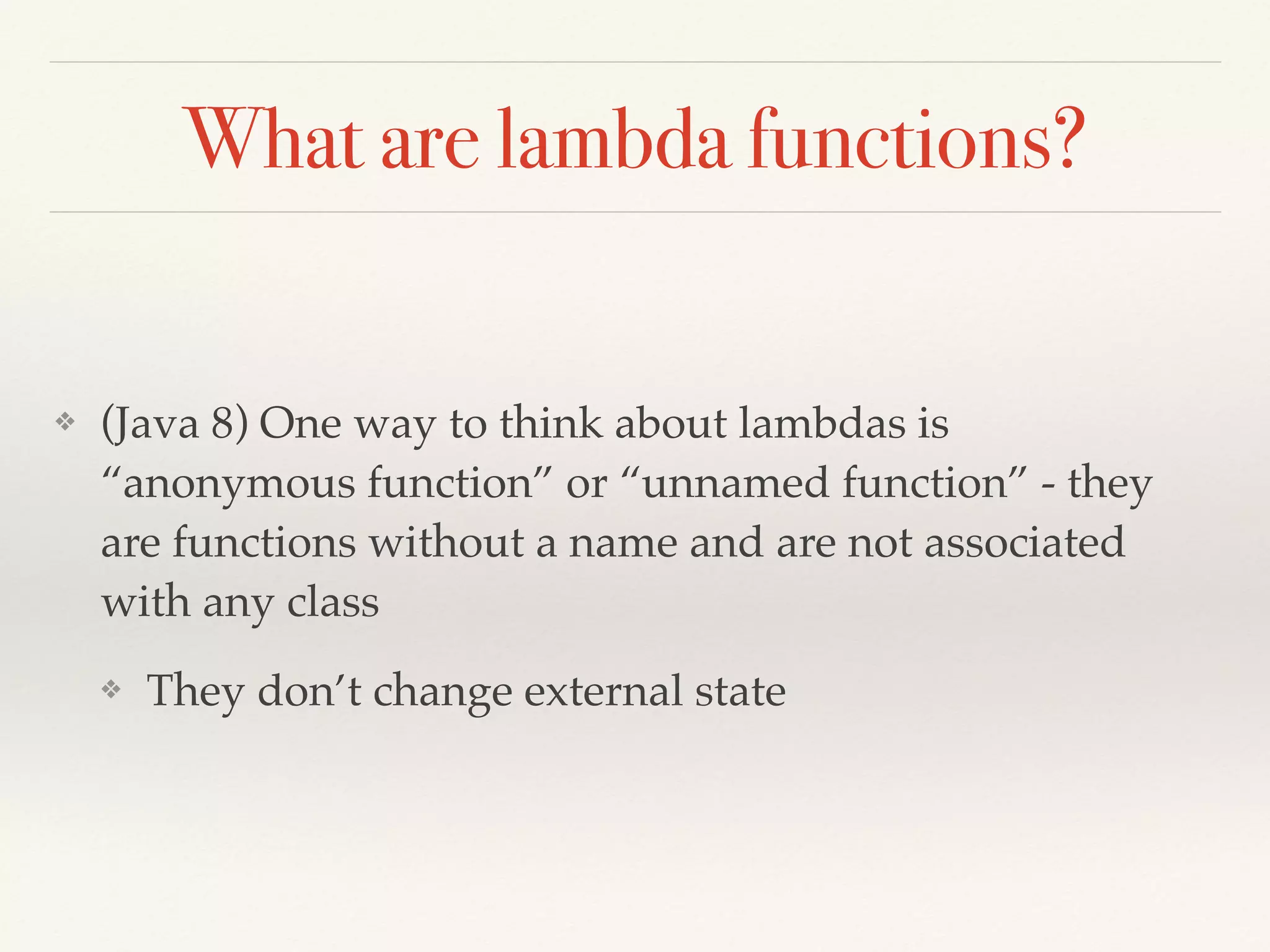 What are lambda functions?

❖ (Java 8) One way to think about lambdas is “anonymous function” or “unnamed function” - they are functions without a name and are not associated with any class

❖ They don’t change external state